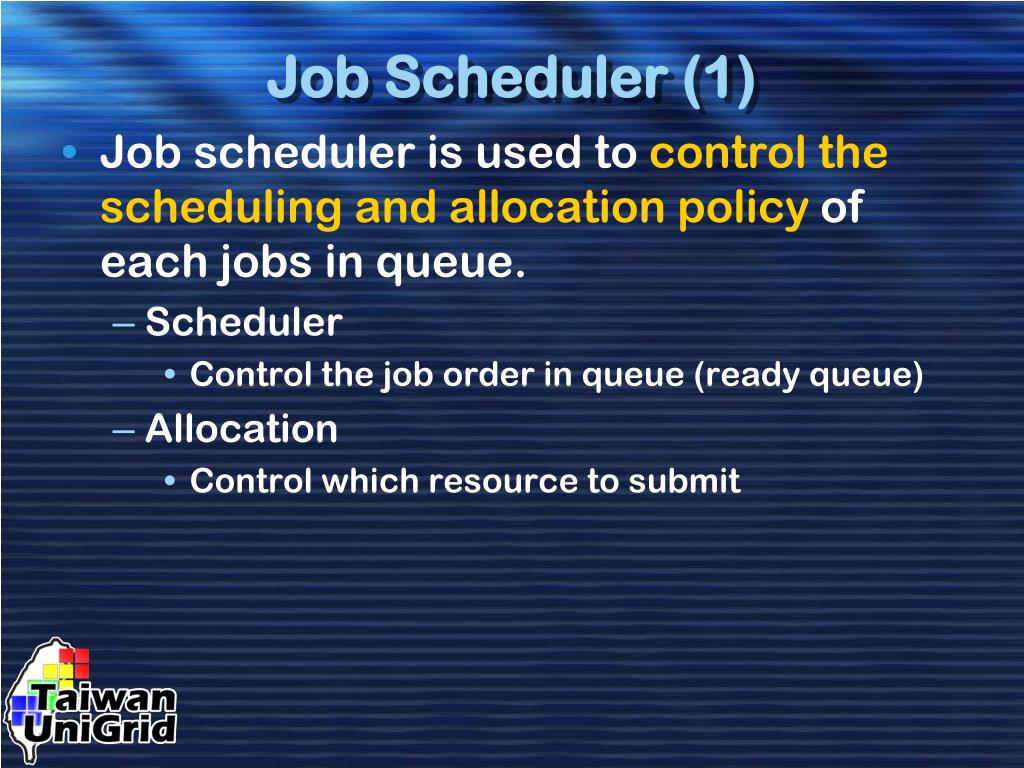 Job Scheduler (1)

• Job scheduler is used to control the scheduling and allocation policy of each jobs in queue.
– Scheduler
• Control the job order in queue (ready queue)
– Allocation
• Control which resource to submit

Taiwan UniGrid